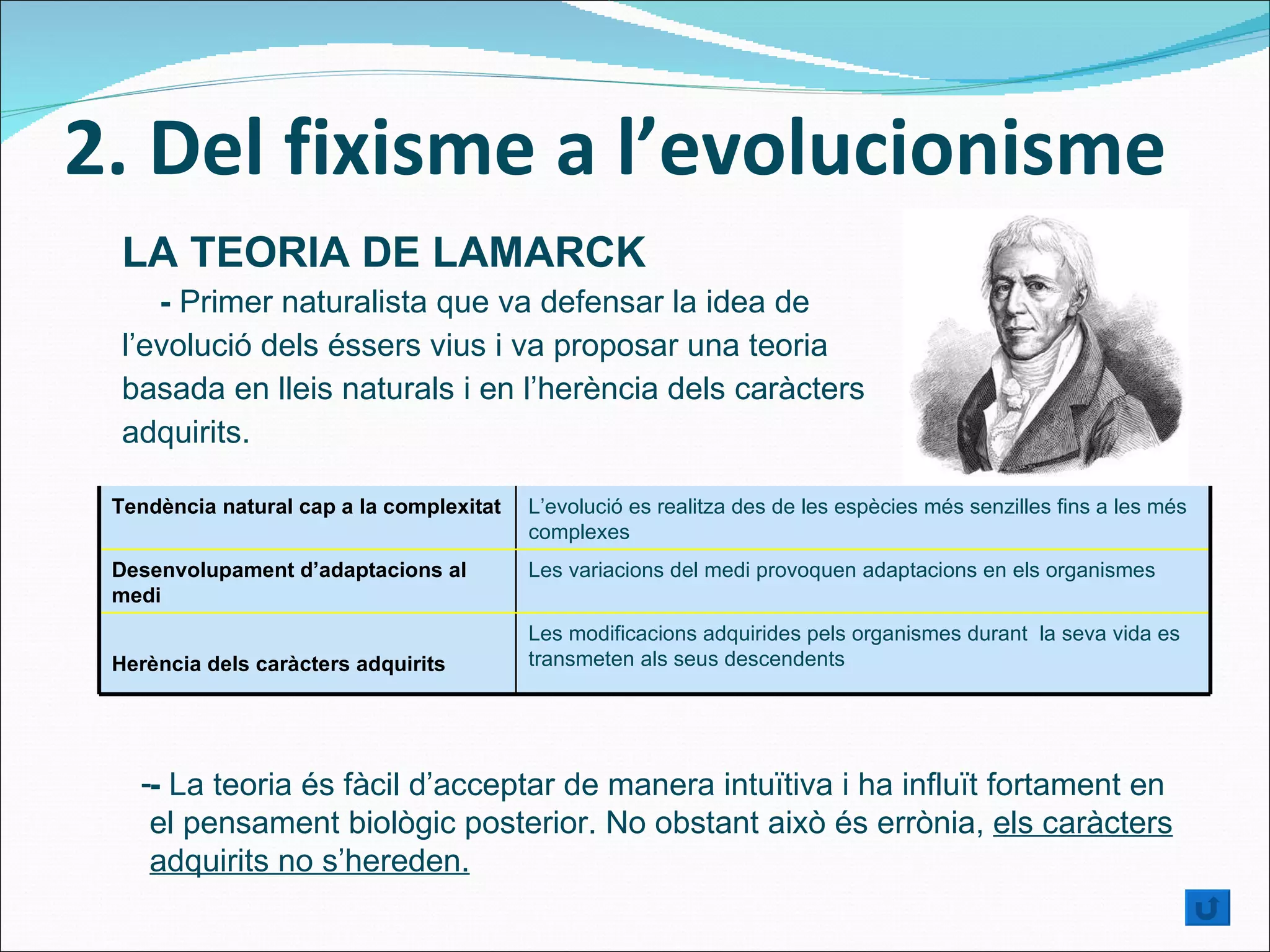 2. Del fixisme a l’evolucionisme

LA TEORIA DE LAMARCK

- Primer naturalista que va defensar la idea de l’evolució dels éssers vius i va proposar una teoria basada en lleis naturals i en l’herència dels caràcters adquirits.

| Tendència natural cap a la complexitat | L’evolució es realitza des de les espècies més senzilles fins a les més complexes |
|---|---|
| Desenvolupament d’adaptacions al medi | Les variacions del medi provoquen adaptacions en els organismes |
| Herència dels caràcters adquirits | Les modificacions adquirides pels organismes durant la seva vida es transmeten als seus descendents |

-- La teoria és fàcil d’acceptar de manera intuïtiva i ha influït fortament en el pensament biològic posterior. No obstant això és errònia, els caràcters adquirits no s’hereden.